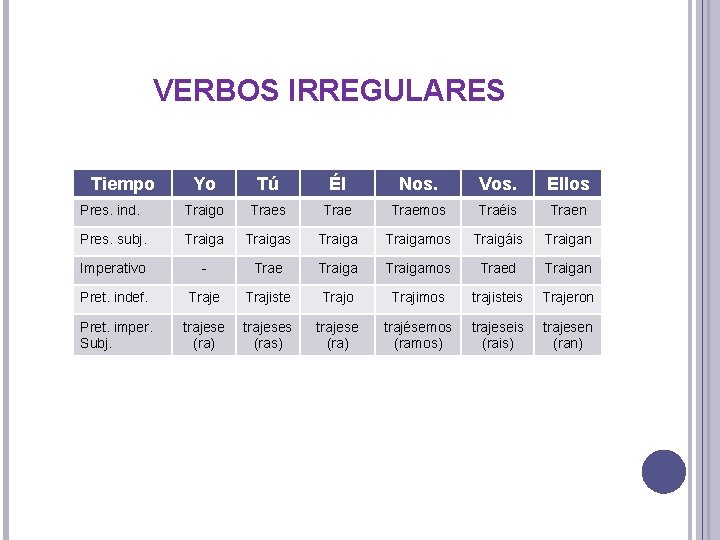 VERBOS IRREGULARES

| Tiempo | Yo | Tú | Él | Nos. | Vos. | Ellos |
|---|---|---|---|---|---|---|
| Pres. ind. | Traigo | Traes | Trae | Traemos | Traéis | Traen |
| Pres. subj. | Traiga | Traigas | Traiga | Traigamos | Traigáis | Traigan |
| Imperativo | - | Trae | Traiga | Traigamos | Traed | Traigan |
| Pret. indef. | Traje | Trajiste | Trajo | Trajimos | trajisteis | Trajeron |
| Pret. imper. Subj. | trajese (ra) | trajeses (ras) | trajese (ra) | trajésemos (ramos) | trajeseis (rais) | trajesen (ran) |